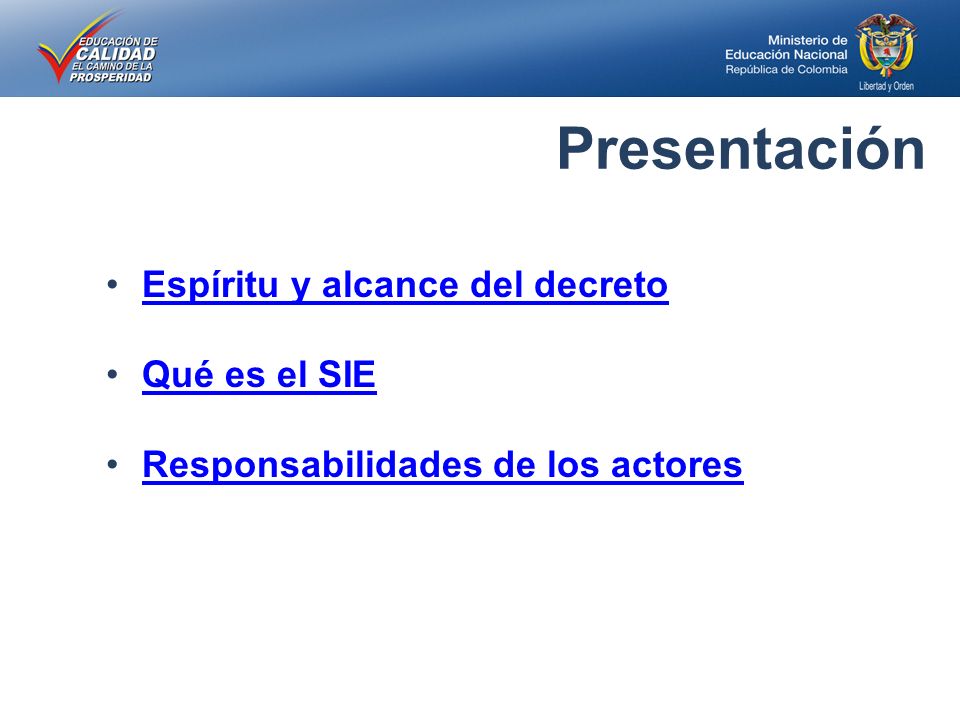 EDUCACIÓN DE CALIDAD EL CAMINO DE LA PROSPERIDAD

Ministerio de Educación Nacional República de Colombia

Libertad y Orden

Presentación

• Espíritu y alcance del decreto

• Qué es el SIE

• Responsabilidades de los actores